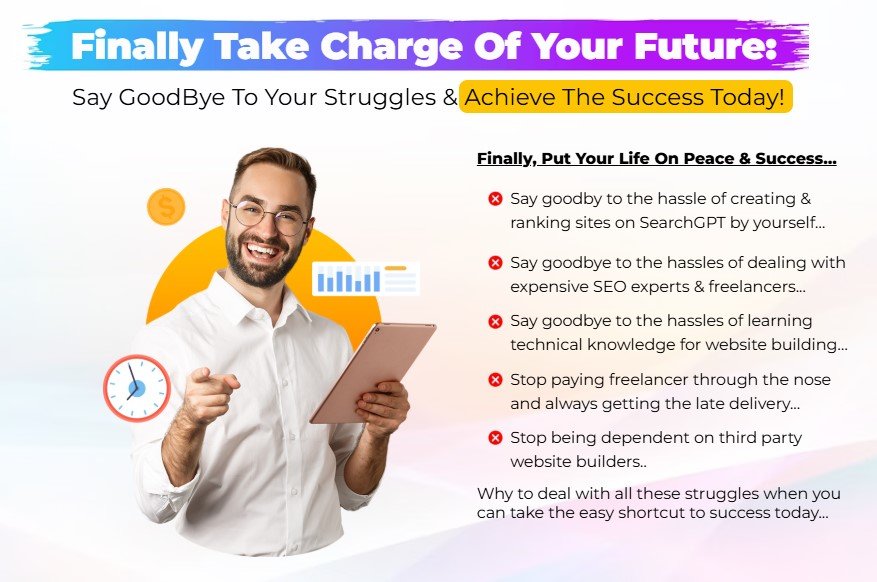 Finally Take Charge Of Your Future:

Say GoodBye To Your Struggles & Achieve The Success Today!

Finally, Put Your Life On Peace & Success...

Say goodby to the hassle of creating & ranking sites on SearchGPT by yourself...

Say goodbye to the hassles of dealing with expensive SEO experts & freelancers...

Say goodbye to the hassles of learning technical knowledge for website building...

Stop paying freelancer through the nose and always getting the late delivery...

Stop being dependent on third party website builders..

Why to deal with all these struggles when you can take the easy shortcut to success today...